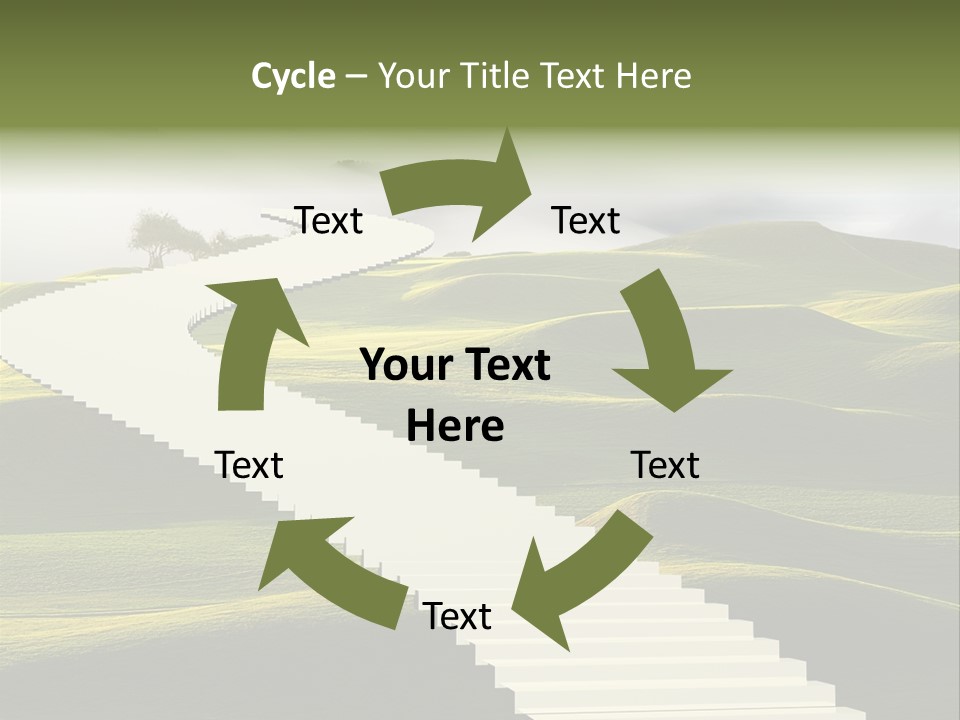 Cycle – Your Title Text Here

Text

Text

Your Text Here

Text

Text

Text